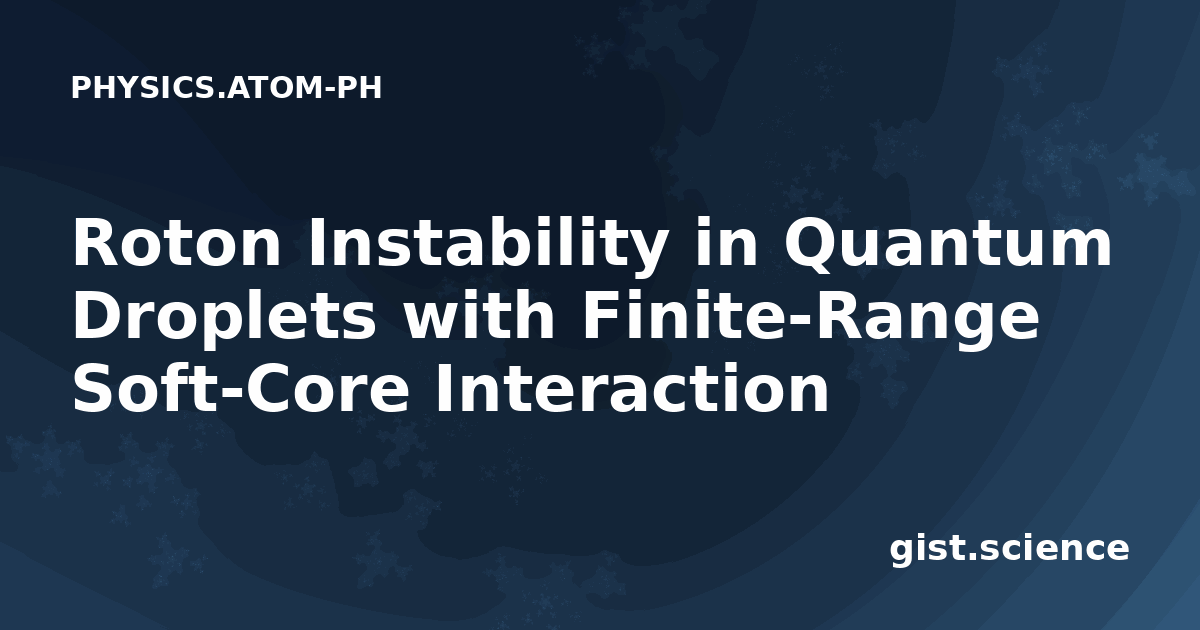 PHYSICS.ATOM-PH

Roton Instability in Quantum Droplets with Finite-Range Soft-Core Interaction

gist.science